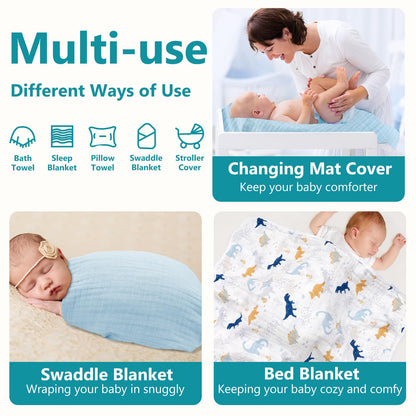 Multi-use

Different Ways of Use

Bath Towel

Sleep Blanket

Pillow Towel

Swaddle Blanket

Stroller Cover

Changing Mat Cover
Keep your baby comforter

Swaddle Blanket
Wraping your baby in snuggly

Bed Blanket
Keeping your baby cozy and comfy